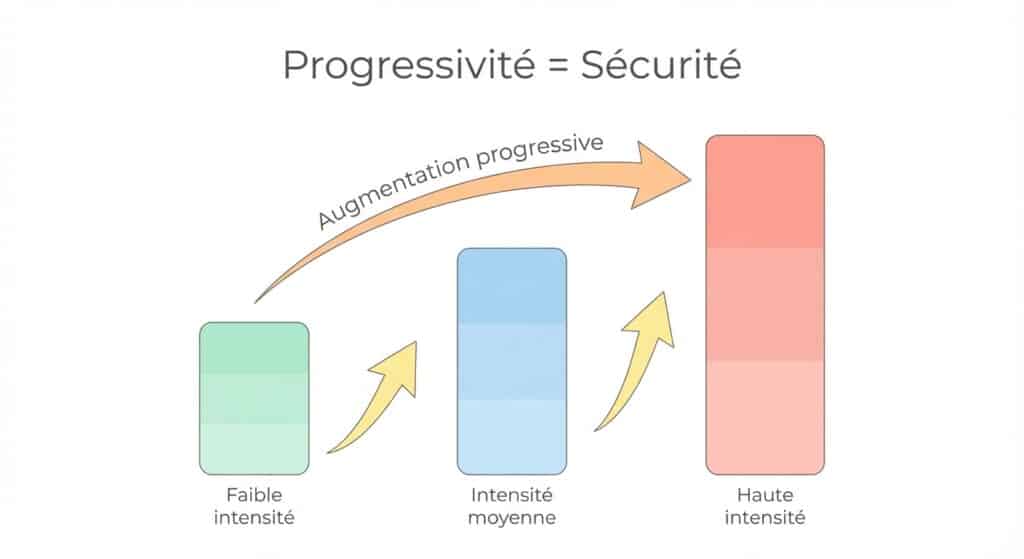 Progressivité = Sécurité

Augmentation progressive

Faible intensité

Intensité moyenne

Haute intensité